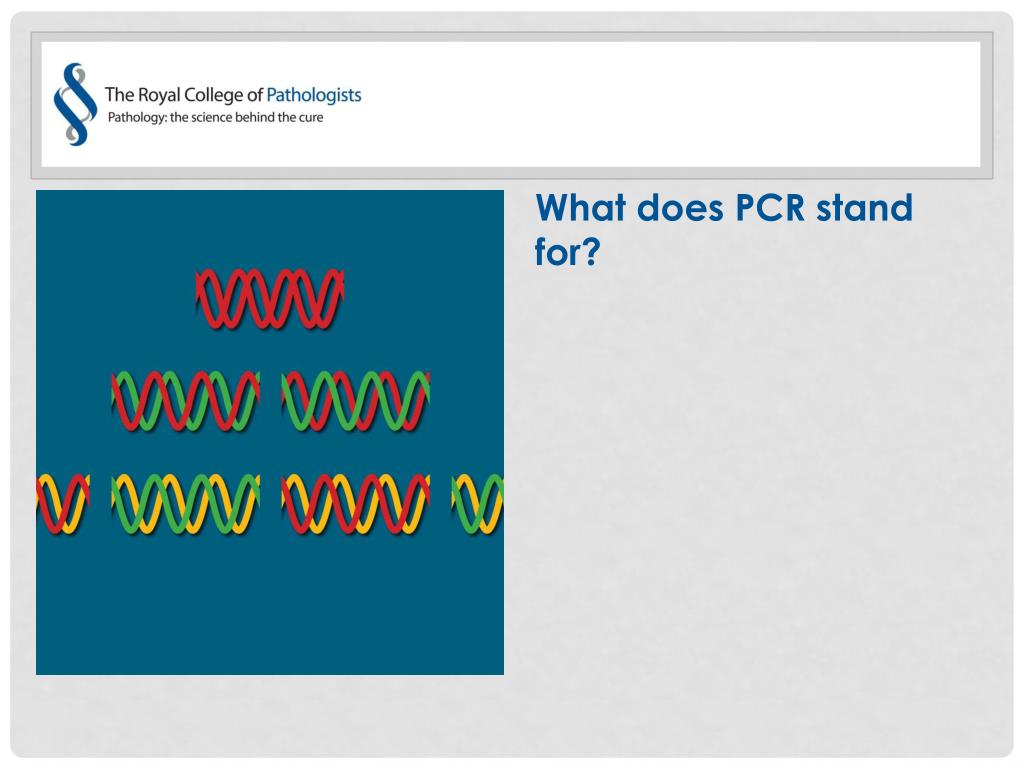 The Royal College of Pathologists
Pathology: the science behind the cure

What does PCR stand for?